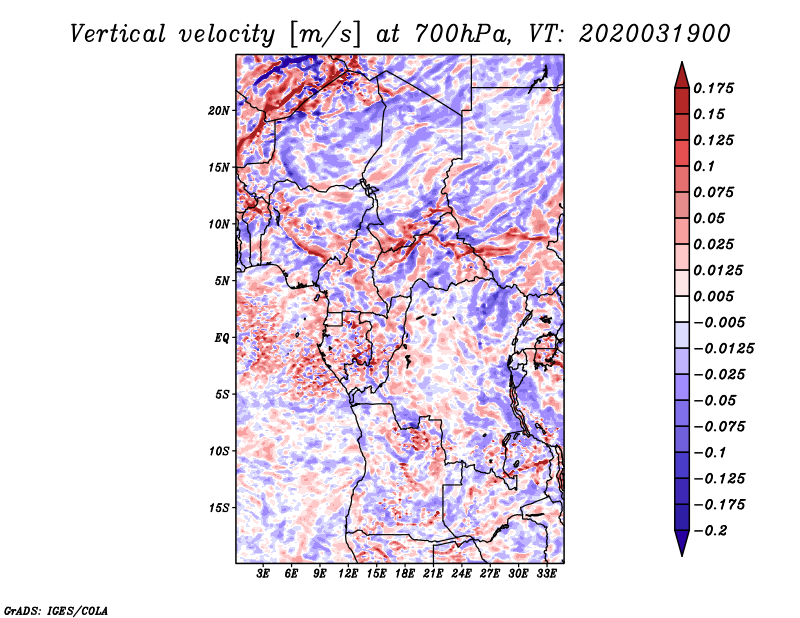 Vertical velocity [m/s] at 700hPa, VT: 2020031900

20N
15N
10N
5N
EQ
5S
10S
15S

3E 6E 9E 12E 15E 18E 21E 24E 27E 30E 33E

0.175
0.15
0.125
0.1
0.075
0.05
0.025
0.0125
0.005
−0.005
−0.0125
−0.025
−0.05
−0.075
−0.1
−0.125
−0.175
−0.2

GrADS: IGES/COLA